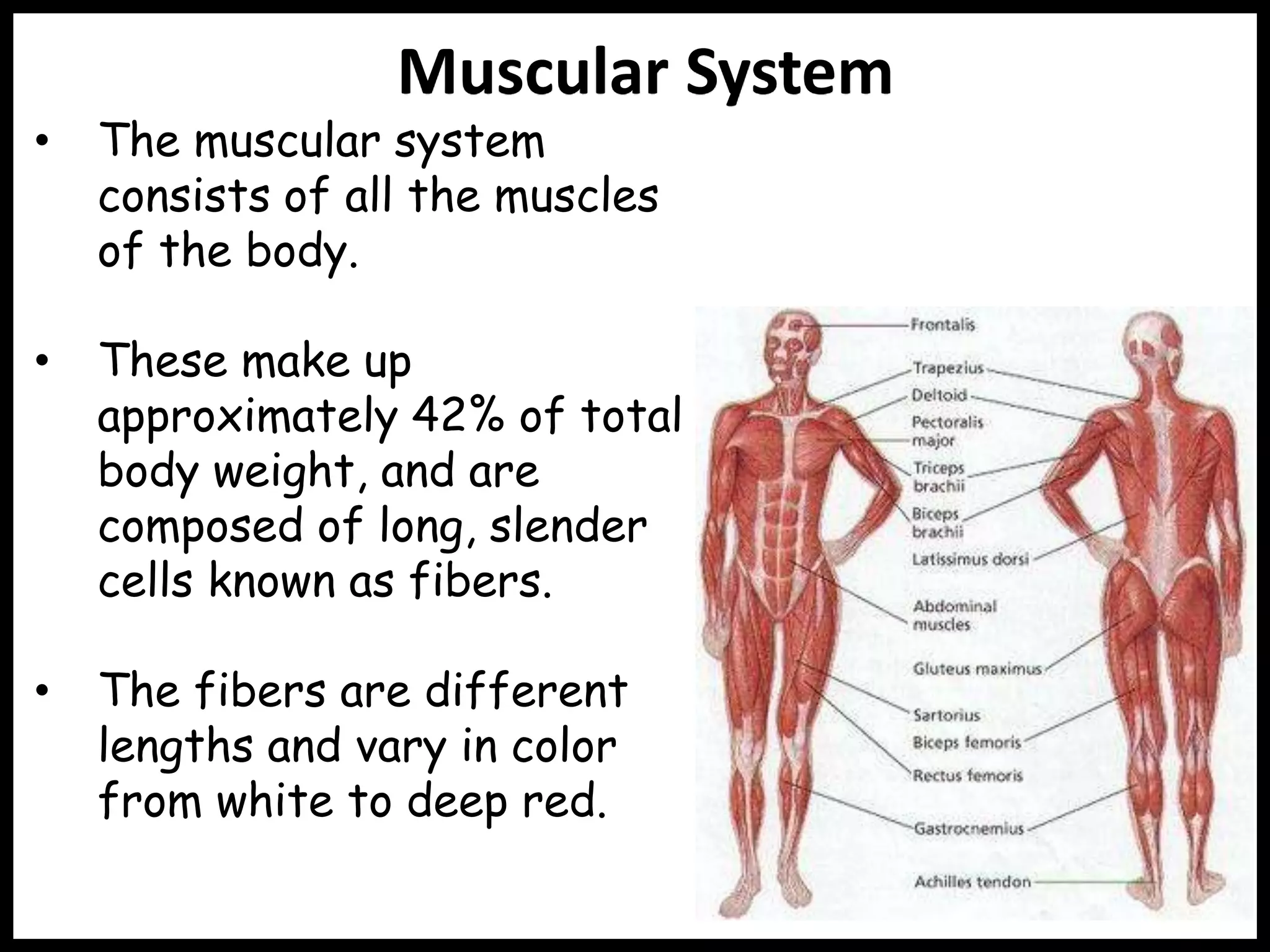 Muscular System

• The muscular system consists of all the muscles of the body.

• These make up approximately 42% of total body weight, and are composed of long, slender cells known as fibers.

• The fibers are different lengths and vary in color from white to deep red.

Frontalis
Trapezius
Deltoid
Pectoralis major
Triceps brachii
Biceps brachii
Latissimus dorsi
Abdominal muscles
Gluteus maximus
Sartorius
Biceps femoris
Rectus femoris
Gastrocnemius
Achilles tendon